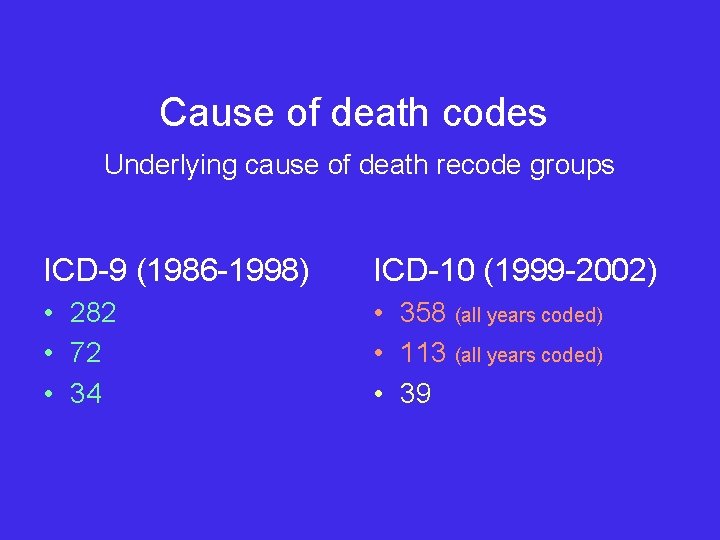 Cause of death codes

Underlying cause of death recode groups

ICD-9 (1986-1998)

• 282
• 72
• 34

ICD-10 (1999-2002)

• 358 (all years coded)
• 113 (all years coded)
• 39